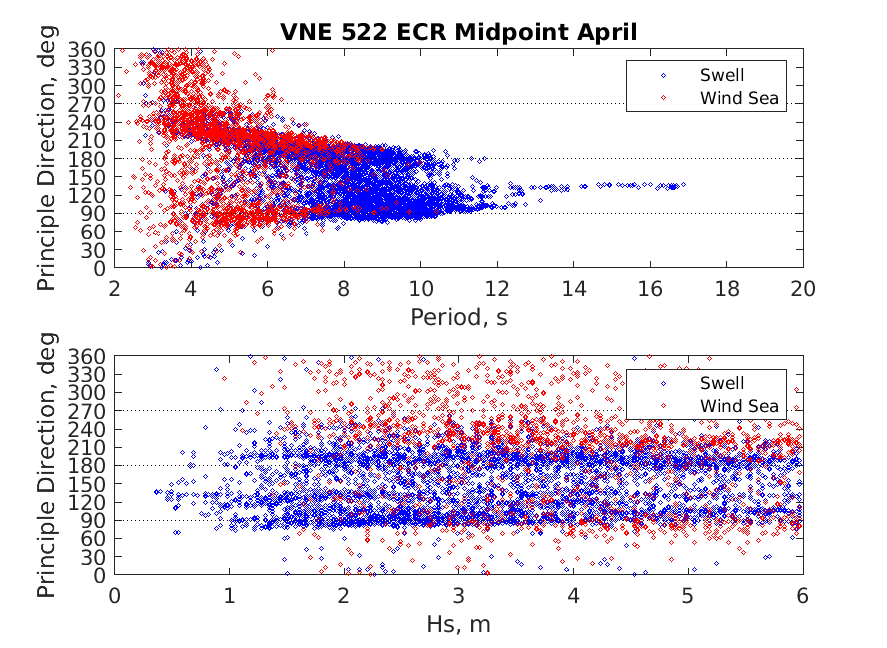 VNE 522 ECR Midpoint April

Principle Direction, deg

360
330
300
270
240
210
180
150
120
90
60
30
0

Swell
Wind Sea

2 4 6 8 10 12 14 16 18 20

Period, s

Principle Direction, deg

360
330
300
270
240
210
180
150
120
90
60
30
0

Swell
Wind Sea

0 1 2 3 4 5 6

Hs, m